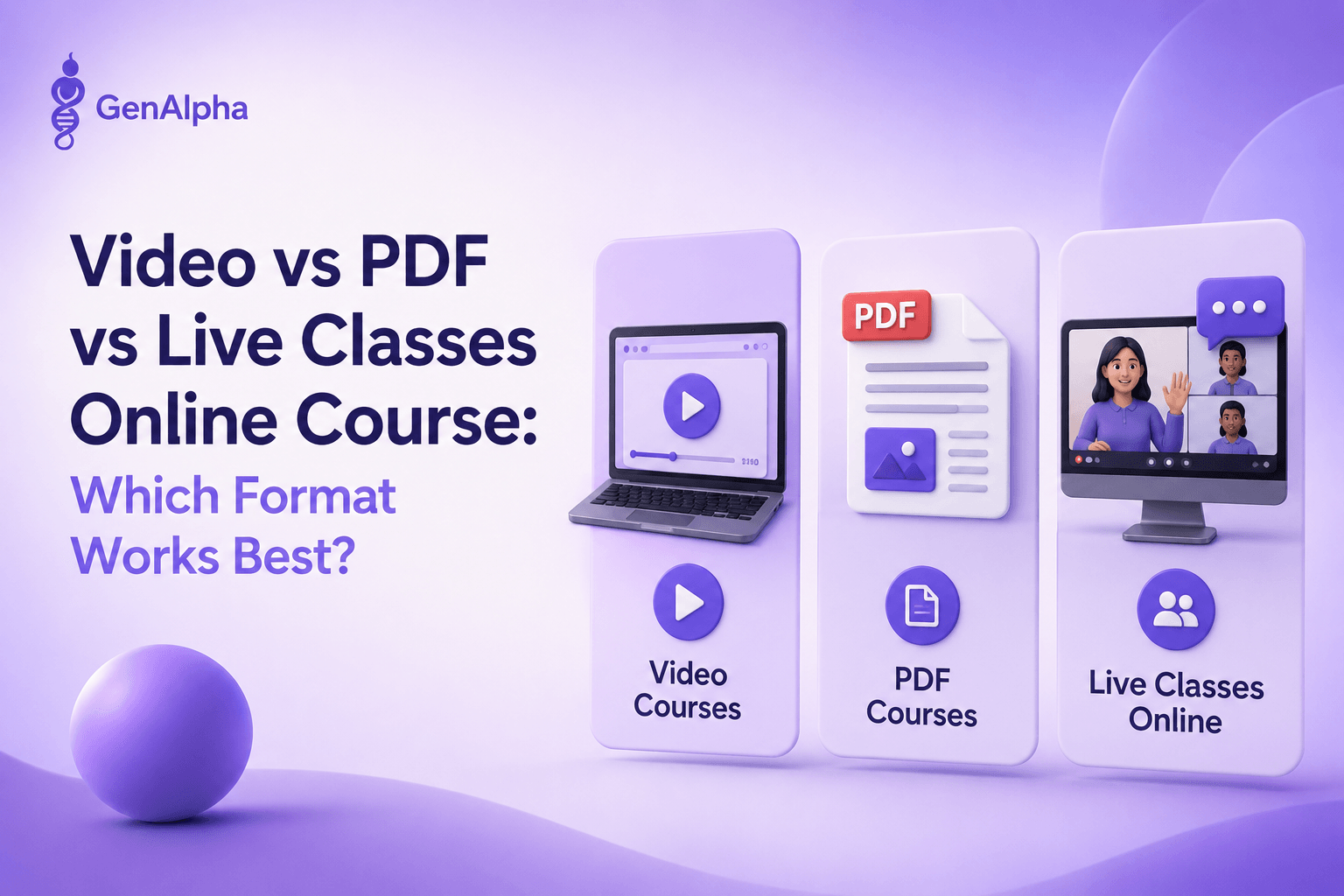 GenAlpha

Video vs PDF vs Live Classes Online Course:

Which Format Works Best?

PDF

Video Courses

PDF Courses

Live Classes Online